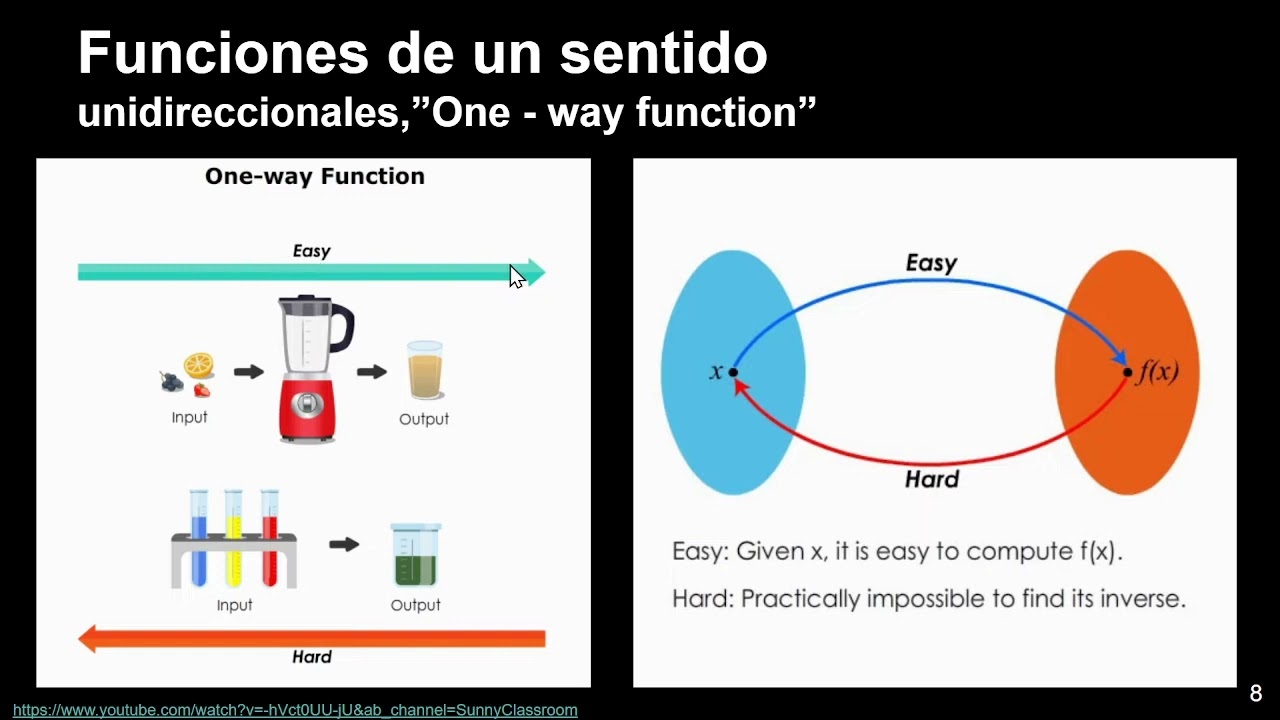 Funciones de un sentido
unidireccionales,”One - way function”

One-way Function

Easy

Input

Output

Input

Output

Hard

Easy

$x$

$f(x)$

Hard

Easy: Given x, it is easy to compute f(x).

Hard: Practically impossible to find its inverse.

https://www.youtube.com/watch?v=-hVct0UU-jU&ab_channel=SunnyClassroom

8